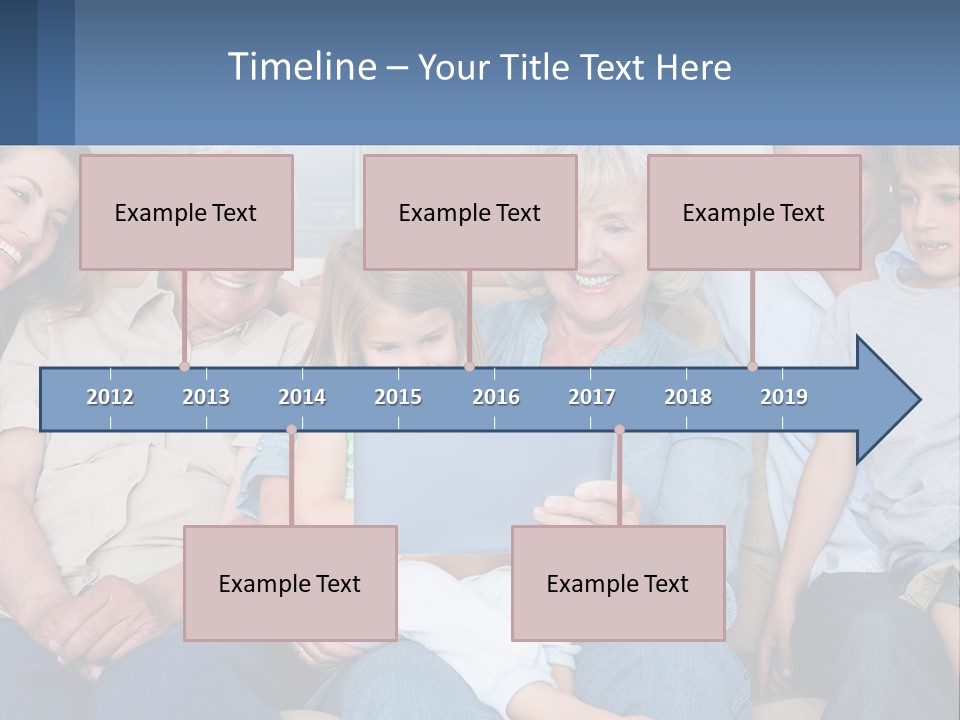 Timeline – Your Title Text Here

Example Text

Example Text

Example Text

2012 2013 2014 2015 2016 2017 2018 2019

Example Text

Example Text